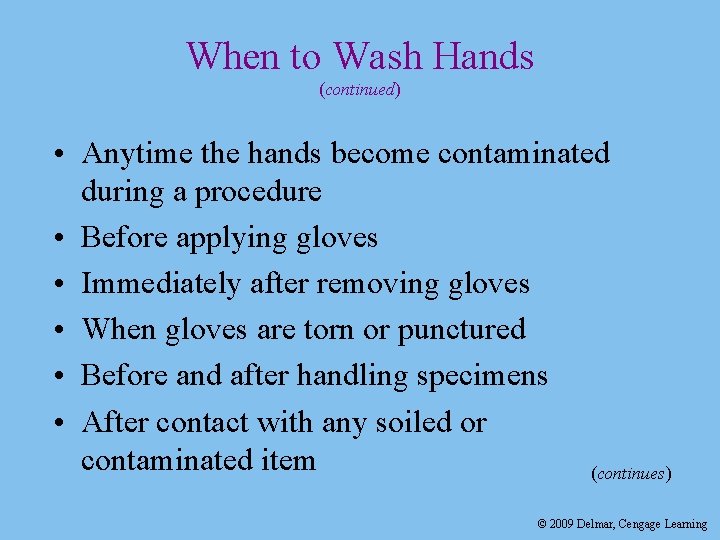 When to Wash Hands
(continued)

• Anytime the hands become contaminated during a procedure
• Before applying gloves
• Immediately after removing gloves
• When gloves are torn or punctured
• Before and after handling specimens
• After contact with any soiled or contaminated item

(continues)

© 2009 Delmar, Cengage Learning